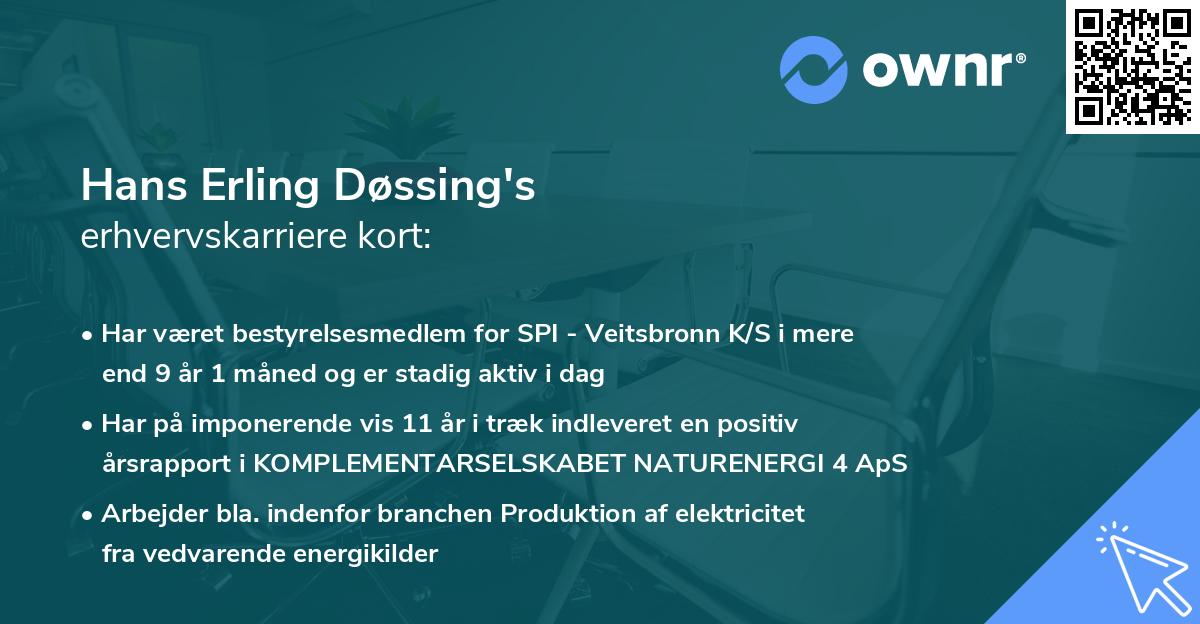 ownr®

Hans Erling Døssing's
erhvervskarriere kort:

• Har været bestyrelsesmedlem for SPI - Veitsbronn K/S i mere end 9 år 1 måned og er stadig aktiv i dag

• Har på imponerende vis 11 år i træk indleveret en positiv årsrapport i KOMPLEMENTARSELSKABET NATURENERGI 4 ApS

• Arbejder bla. indenfor branchen Produktion af elektricitet fra vedvarende energikilder